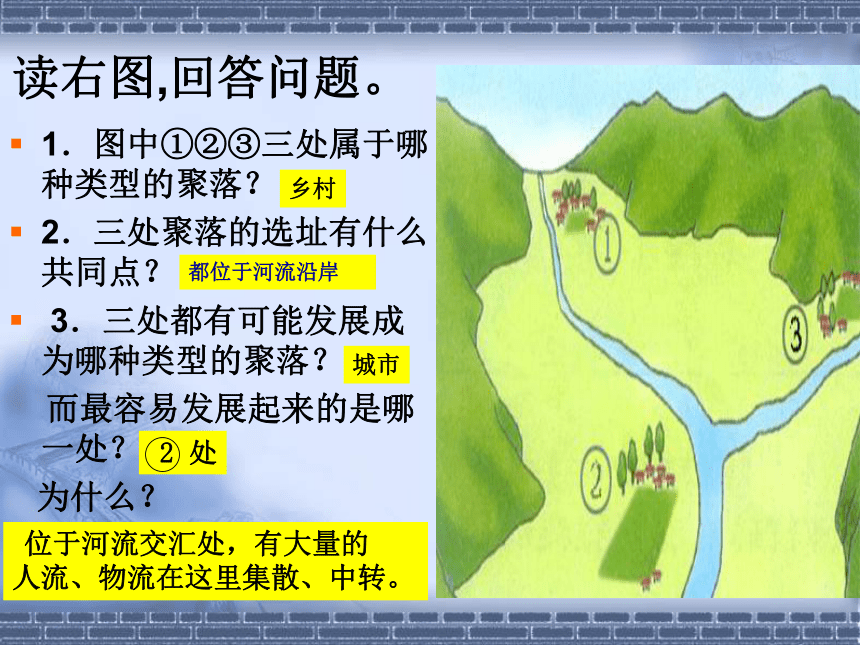 读右图,回答问题。

1．图中①②③三处属于哪种类型的聚落？ 乡村

2．三处聚落的选址有什么共同点？ 都位于河流沿岸

3．三处都有可能发展成为哪种类型的聚落？ 城市

而最容易发展起来的是哪一处？ ② 处

为什么？

位于河流交汇处，有大量的人流、物流在这里集散、中转。

①

③

②